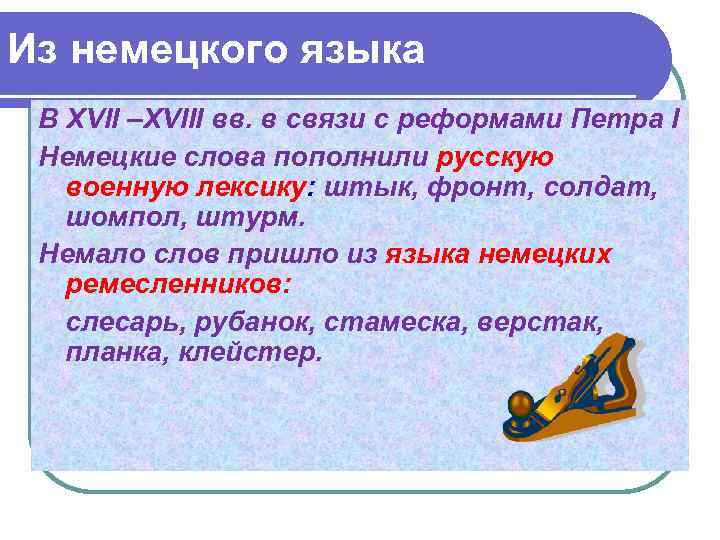 Из немецкого языка

В XVII –XVIII вв. в связи с реформами Петра I

Немецкие слова пополнили русскую военную лексику: штык, фронт, солдат, шомпол, штурм.

Немало слов пришло из языка немецких ремесленников:

слесарь, рубанок, стамеска, верстак, планка, клейстер.